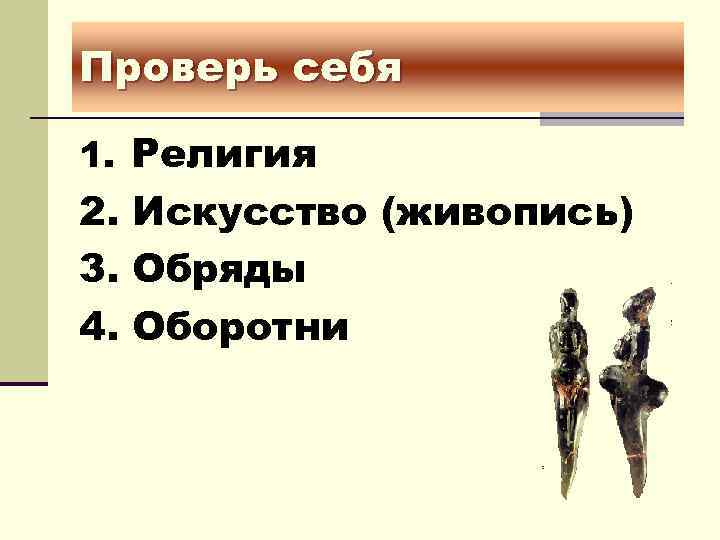 Проверь себя

1. Религия
2. Искусство (живопись)
3. Обряды
4. Оборотни